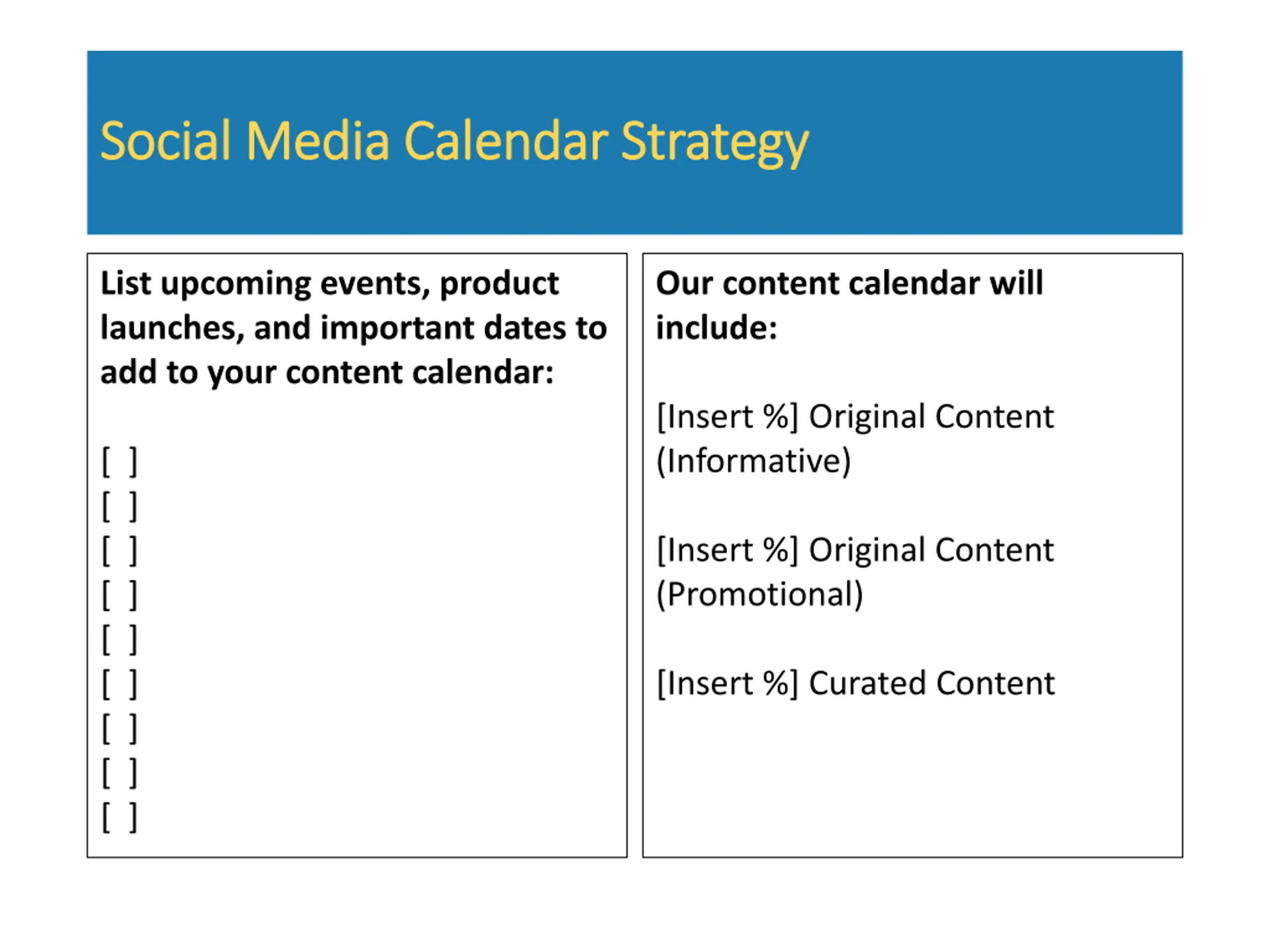 Social Media Calendar Strategy

List upcoming events, product launches, and important dates to add to your content calendar:

[ ]
[ ]
[ ]
[ ]
[ ]
[ ]
[ ]
[ ]
[ ]

Our content calendar will include:

[Insert %] Original Content (Informative)

[Insert %] Original Content (Promotional)

[Insert %] Curated Content